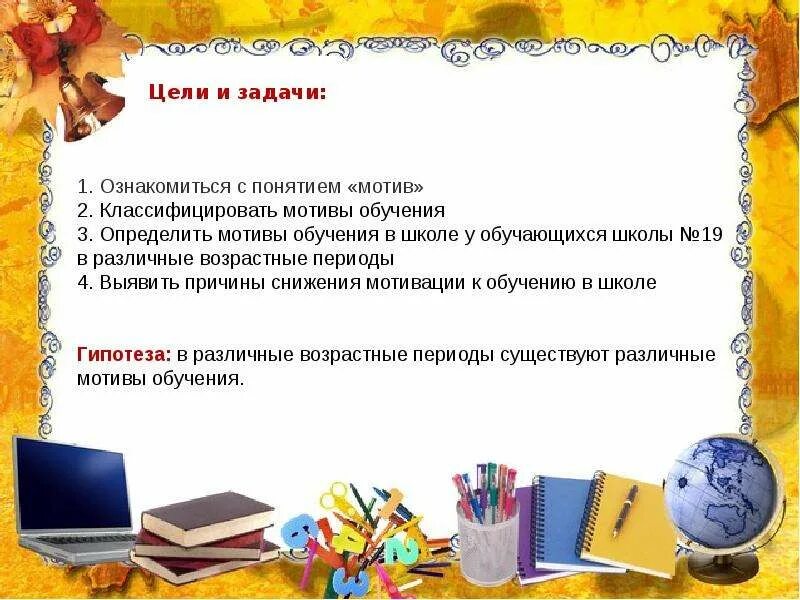 Цели и задачи:

1. Ознакомиться с понятием «мотив»
2. Классифицировать мотивы обучения
3. Определить мотивы обучения в школе у обучающихся школы №19 в различные возрастные периоды
4. Выявить причины снижения мотивации к обучению в школе

Гипотеза: в различные возрастные периоды существуют различные мотивы обучения.